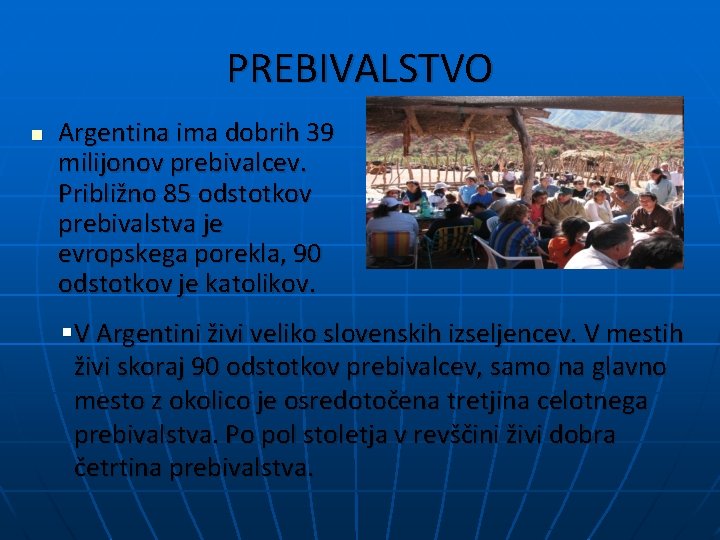 PREBIVALSTVO

Argentina ima dobrih 39 milijonov prebivalcev. Približno 85 odstotkov prebivalstva je evropskega porekla, 90 odstotkov je katolikov.

V Argentini živi veliko slovenskih izseljencev. V mestih živi skoraj 90 odstotkov prebivalcev, samo na glavno mesto z okolico je osredotočena tretjina celotnega prebivalstva. Po pol stoletja v revščini živi dobra četrtina prebivalstva.